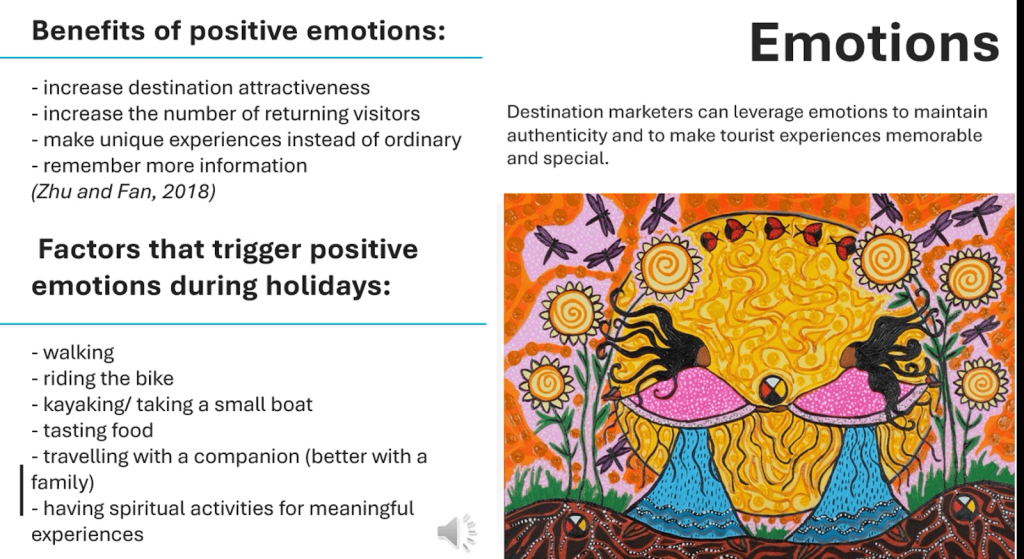 Benefits of positive emotions:

- increase destination attractiveness
- increase the number of returning visitors
- make unique experiences instead of ordinary
- remember more information
(Zhu and Fan, 2018)

Factors that trigger positive emotions during holidays:

- walking
- riding the bike
- kayaking/ taking a small boat
- tasting food
- travelling with a companion (better with a family)
- having spiritual activities for meaningful experiences

Emotions

Destination marketers can leverage emotions to maintain authenticity and to make tourist experiences memorable and special.